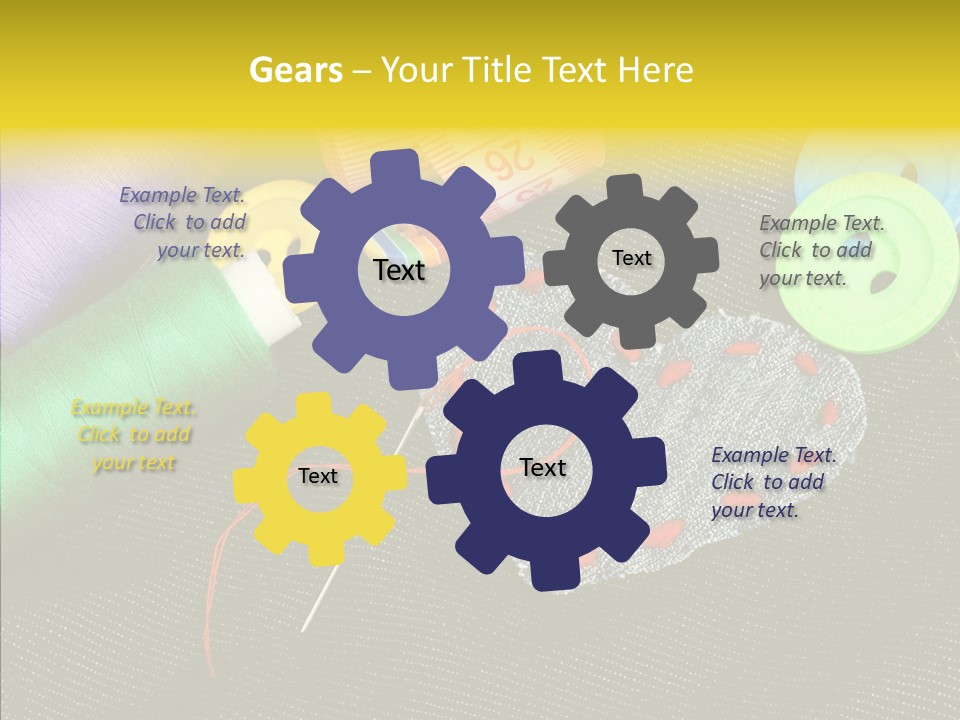 Gears – Your Title Text Here

Example Text. Click to add your text.

Text

Text

Example Text. Click to add your text.

Example Text. Click to add your text

Text

Text

Example Text. Click to add your text.